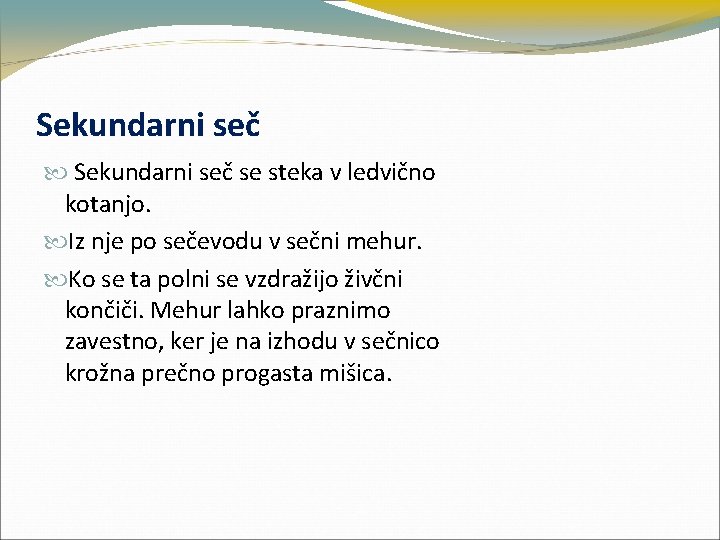 Sekundarni seč

Sekundarni seč se steka v ledvično kotanjo.

Iz nje po sečevodu v sečni mehur.

Ko se ta polni se vzdražijo živčni končiči. Mehur lahko praznimo zavestno, ker je na izhodu v sečnico krožna prečno progasta mišica.